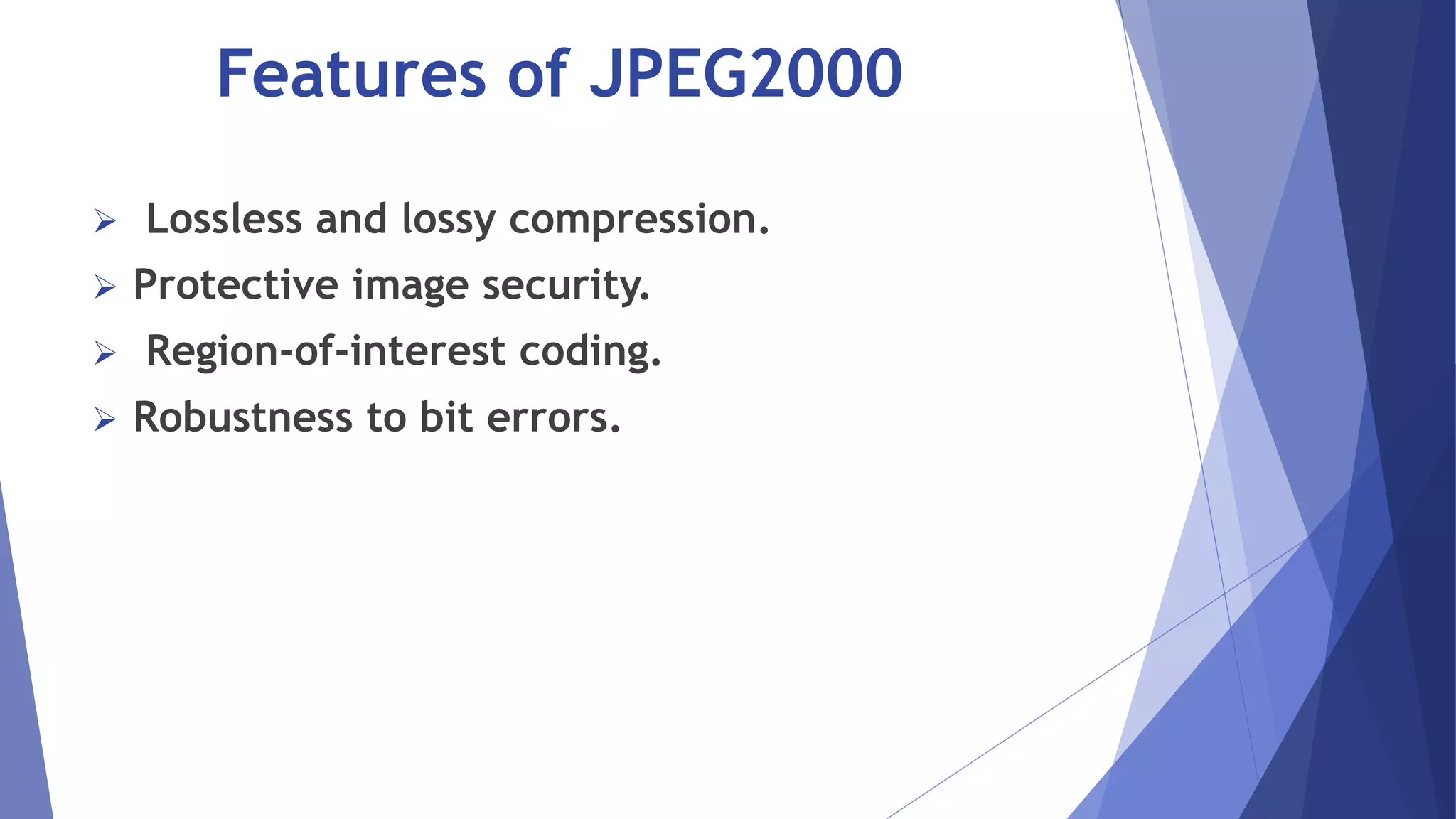 Features of JPEG2000

➢ Lossless and lossy compression.
➢ Protective image security.
➢ Region-of-interest coding.
➢ Robustness to bit errors.